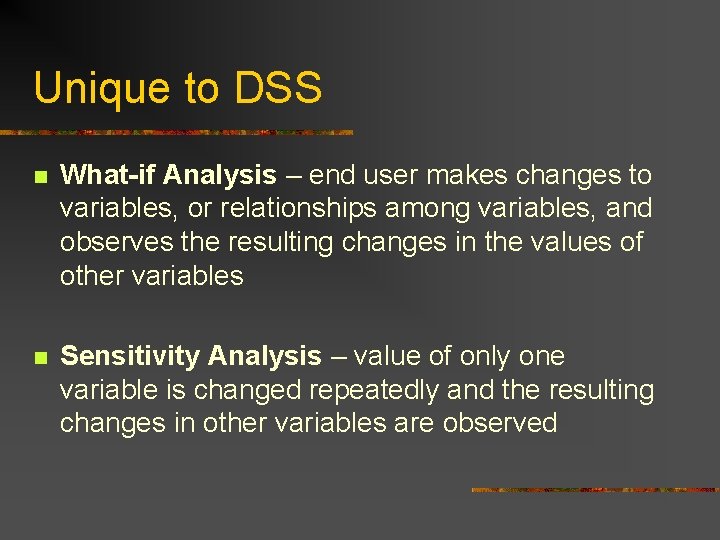 Unique to DSS

What-if Analysis – end user makes changes to variables, or relationships among variables, and observes the resulting changes in the values of other variables

Sensitivity Analysis – value of only one variable is changed repeatedly and the resulting changes in other variables are observed